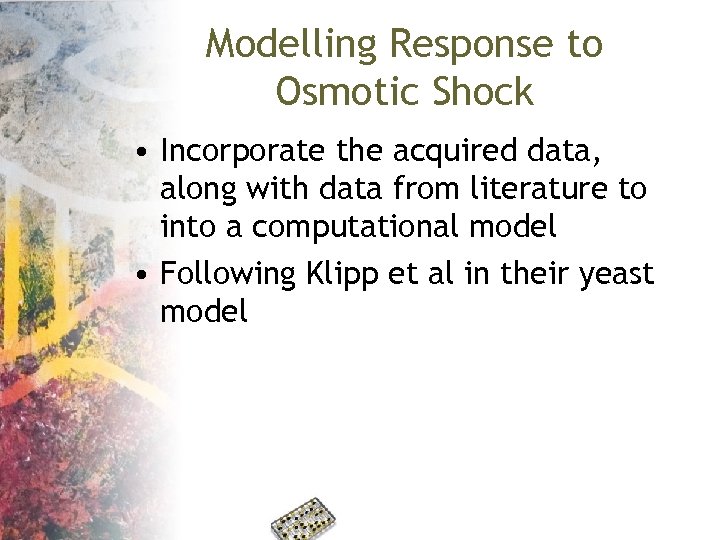 Modelling Response to Osmotic Shock

• Incorporate the acquired data, along with data from literature to into a computational model
• Following Klipp et al in their yeast model